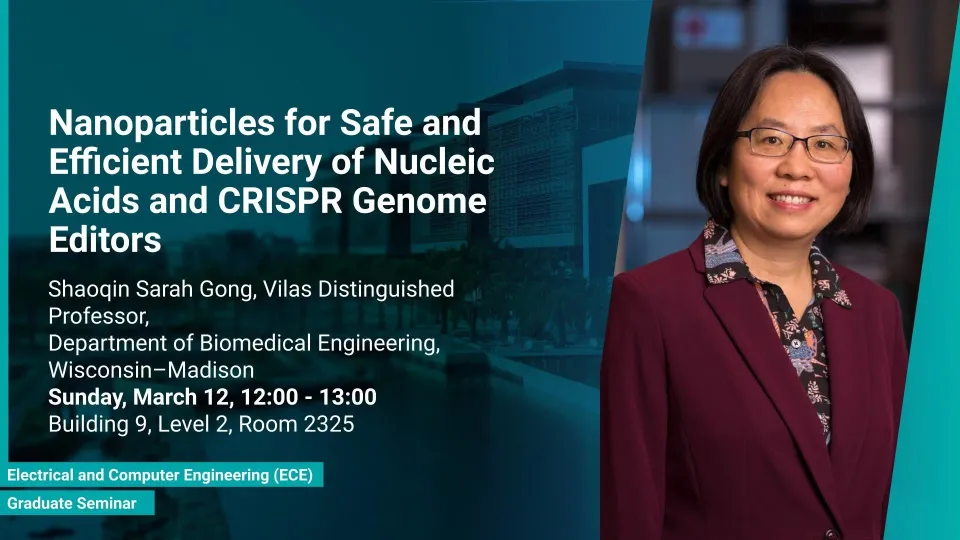 Nanoparticles for Safe and Efficient Delivery of Nucleic Acids and CRISPR Genome Editors

Shaoqin Sarah Gong, Vilas Distinguished Professor,
Department of Biomedical Engineering, Wisconsin–Madison
Sunday, March 12, 12:00 - 13:00
Building 9, Level 2, Room 2325

Electrical and Computer Engineering (ECE)
Graduate Seminar